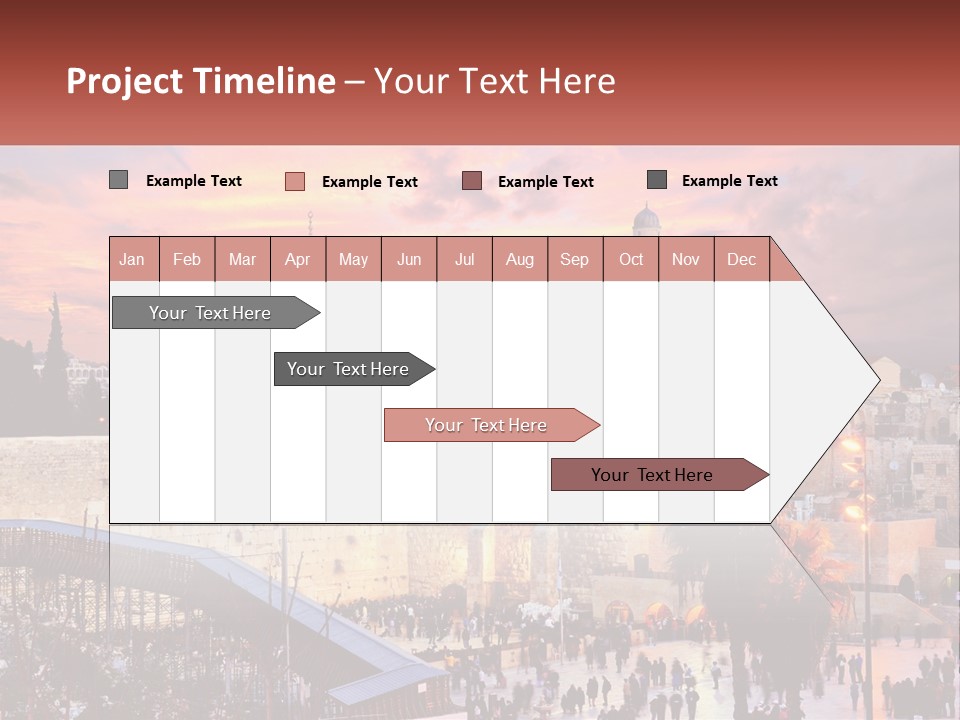 Project Timeline – Your Text Here

Example Text
Example Text
Example Text
Example Text

| Jan | Feb | Mar | Apr | May | Jun | Jul | Aug | Sep | Oct | Nov | Dec |
|---|---|---|---|---|---|---|---|---|---|---|---|

Your Text Here

Your Text Here

Your Text Here

Your Text Here